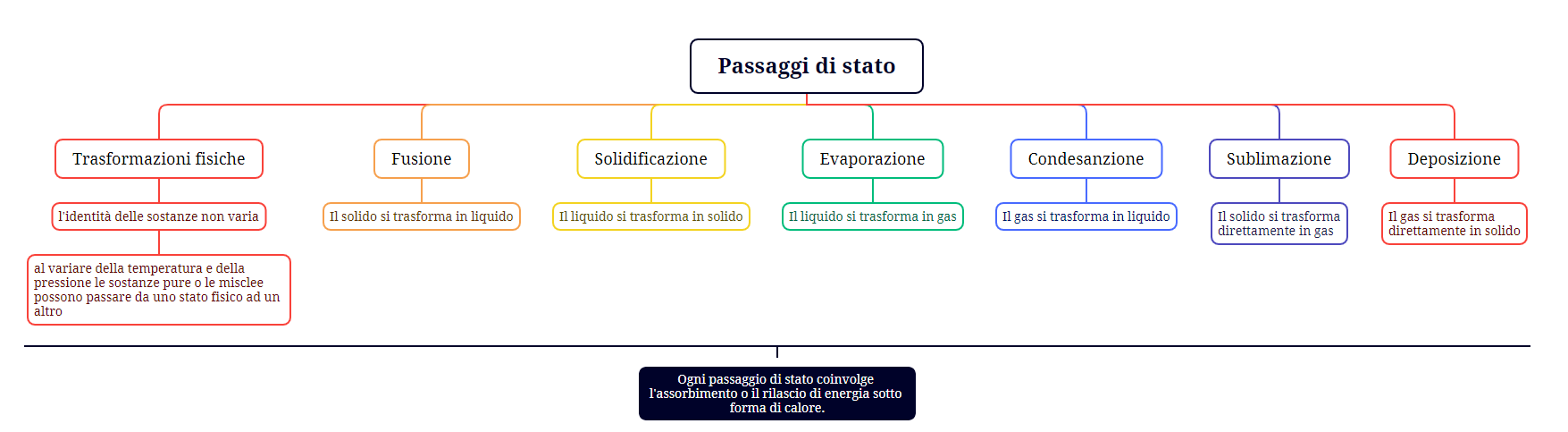 Passaggi di stato

Trasformazioni fisiche

l'identità delle sostanze non varia

al variare della temperatura e della pressione le sostanze pure o le misclee possono passare da uno stato fisico ad un altro

Fusione

Il solido si trasforma in liquido

Solidificazione

Il liquido si trasforma in solido

Evaporazione

Il liquido si trasforma in gas

Condesanzione

Il gas si trasforma in liquido

Sublimazione

Il solido si trasforma direttamente in gas

Deposizione

Il gas si trasforma direttamente in solido

Ogni passaggio di stato coinvolge l'assorbimento o il rilascio di energia sotto forma di calore.